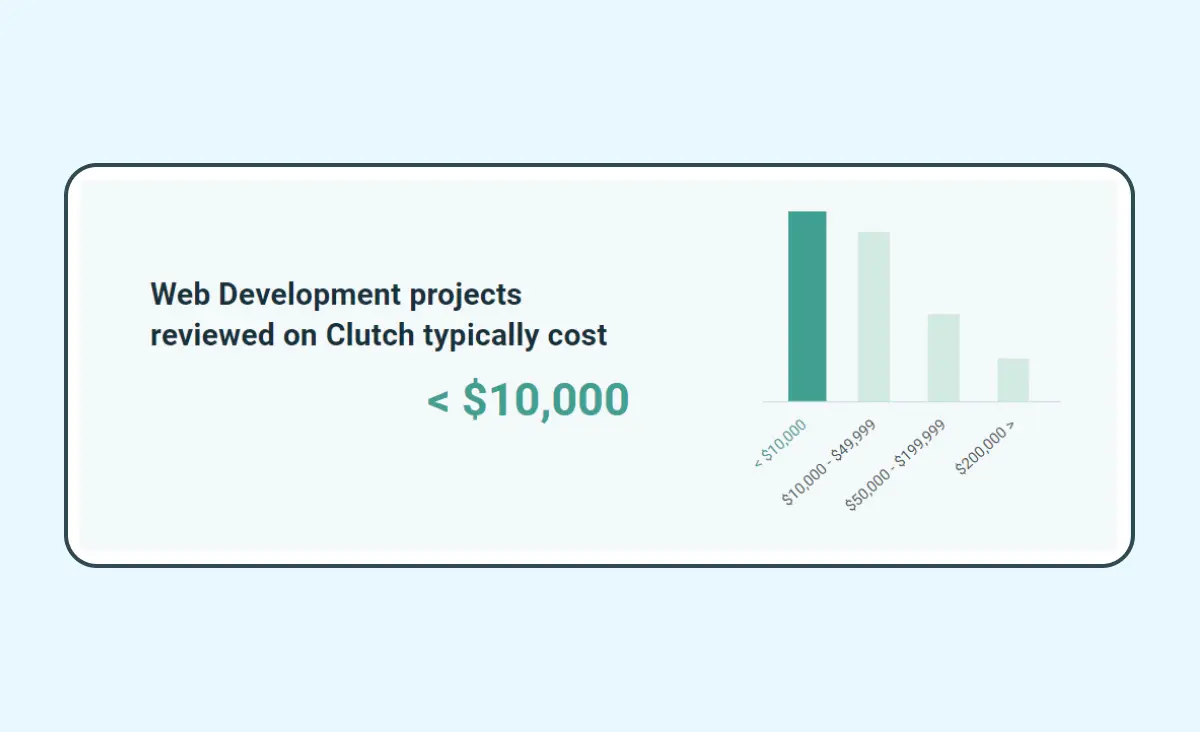 Web Development projects reviewed on Clutch typically cost

< \$10,000

< \$10,000
\$10,000 - \$49,999
\$50,000 - \$199,999
\$200,000 >